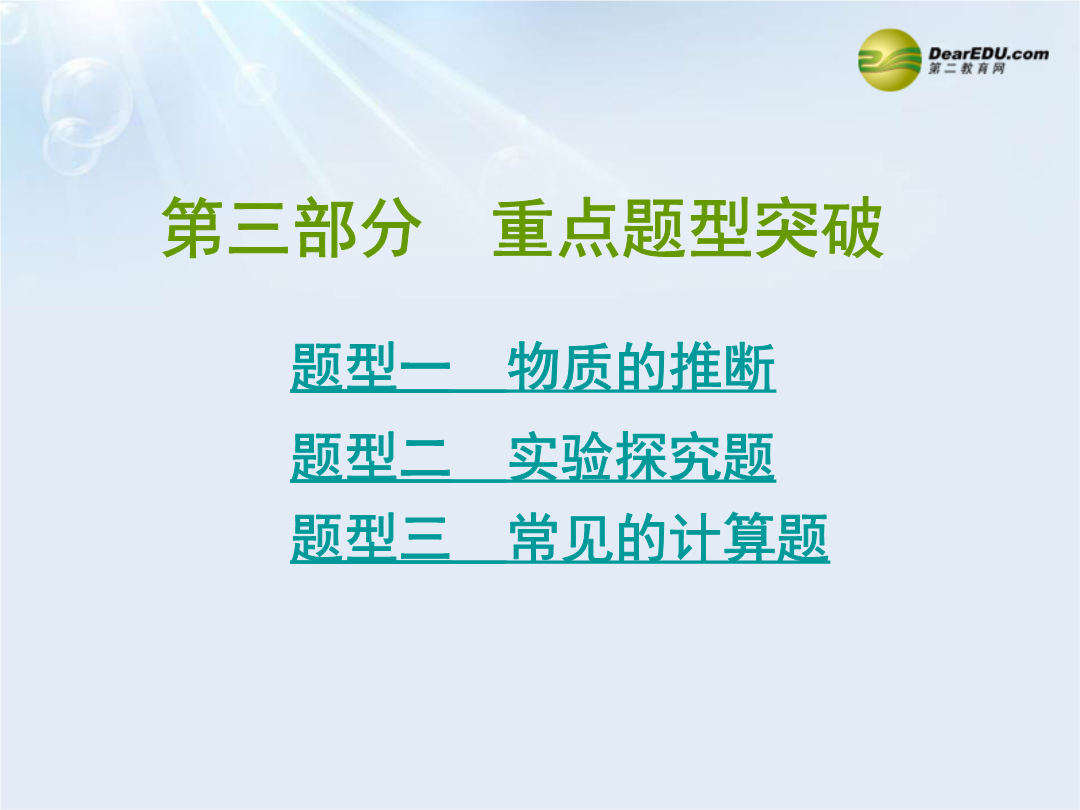 DearEDU.com
第二教育网

第三部分　重点题型突破

题型一　物质的推断

题型二　实验探究题

题型三　常见的计算题